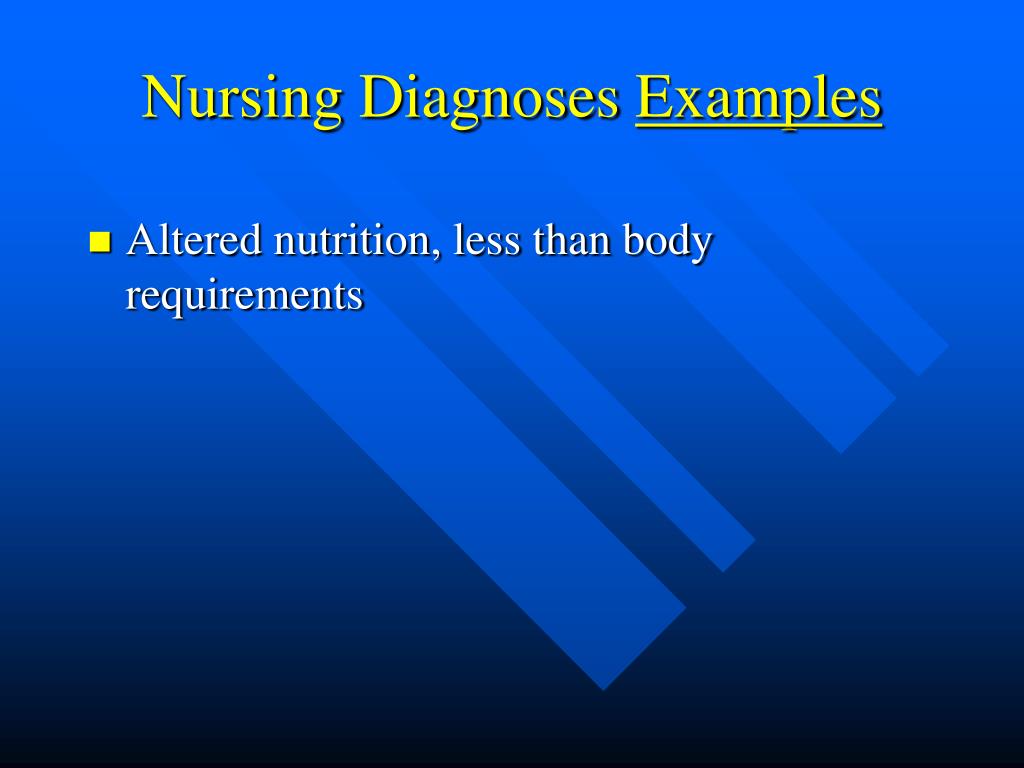 Nursing Diagnoses Examples

Altered nutrition, less than body requirements